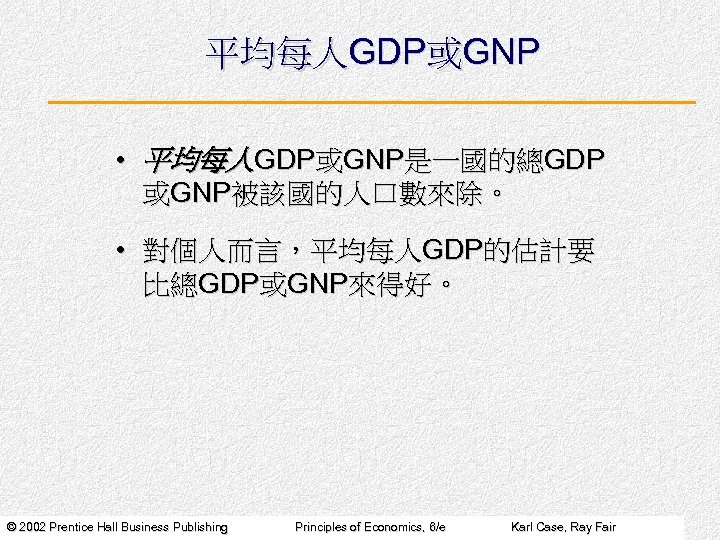 平均每人GDP或GNP

• 平均每人GDP或GNP是一國的總GDP或GNP被該國的人口數來除。

• 對個人而言，平均每人GDP的估計要比總GDP或GNP來得好。

© 2002 Prentice Hall Business Publishing Principles of Economics, 6/e Karl Case, Ray Fair